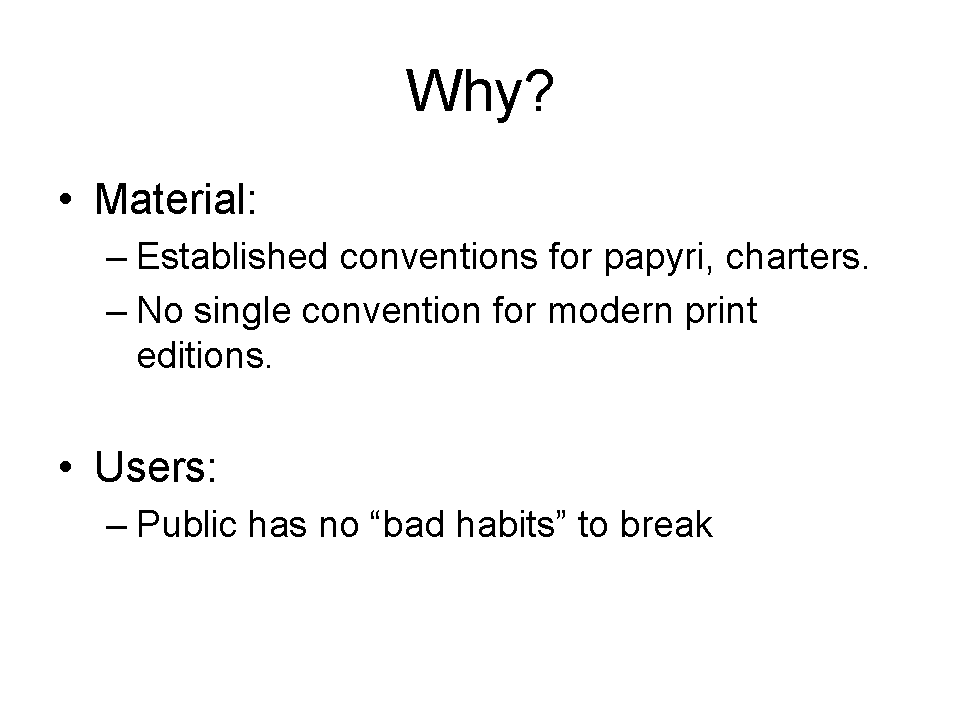 Why?

• Material:
– Established conventions for papyri, charters.
– No single convention for modern print editions.

• Users:
– Public has no “bad habits” to break